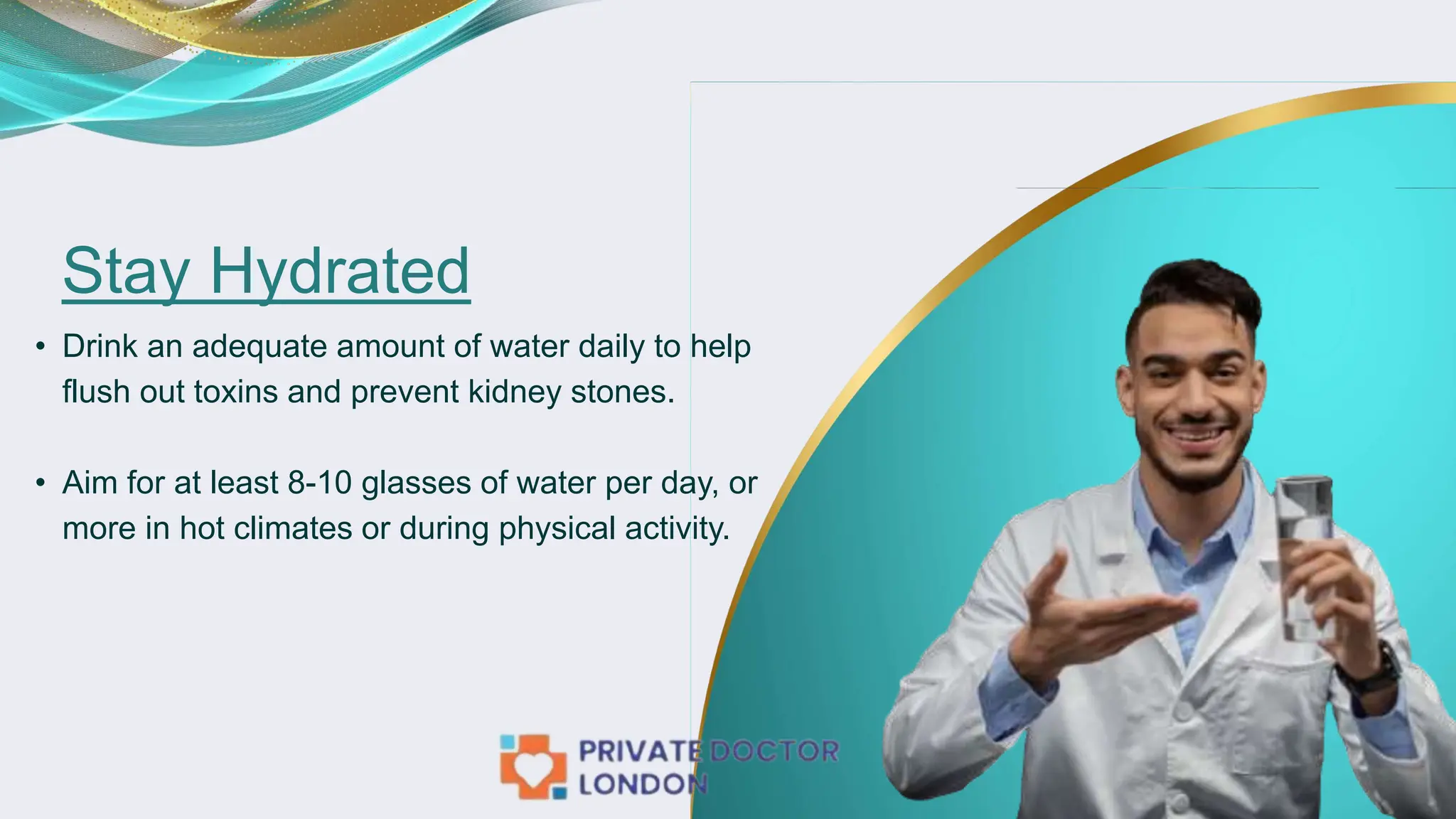 Stay Hydrated

• Drink an adequate amount of water daily to help flush out toxins and prevent kidney stones.

• Aim for at least 8-10 glasses of water per day, or more in hot climates or during physical activity.

PRIVATE DOCTOR LONDON